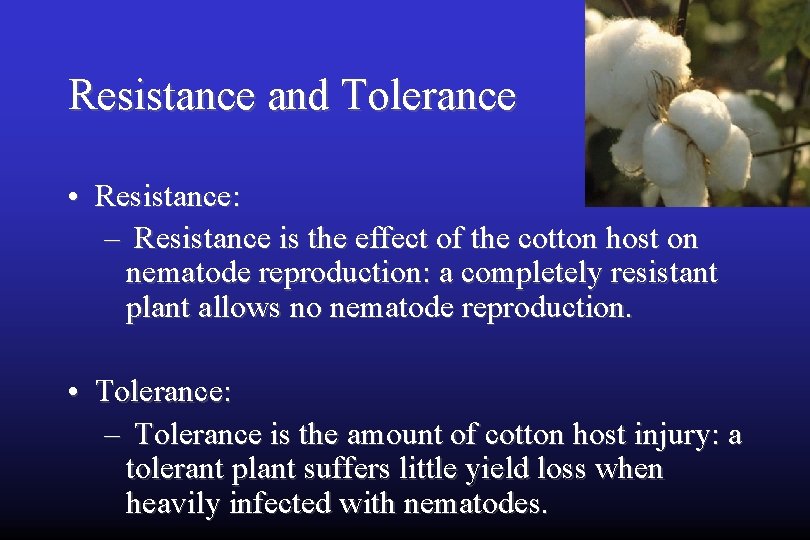 Resistance and Tolerance

• Resistance:
 – Resistance is the effect of the cotton host on nematode reproduction: a completely resistant plant allows no nematode reproduction.

• Tolerance:
 – Tolerance is the amount of cotton host injury: a tolerant plant suffers little yield loss when heavily infected with nematodes.